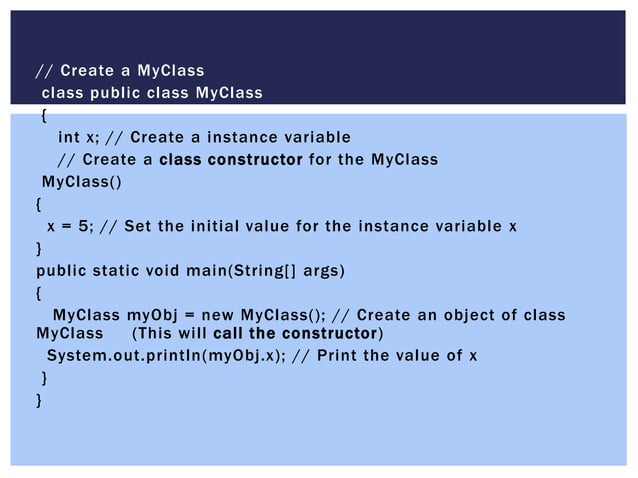 // Create a MyClass
class public class MyClass
{
int x; // Create a instance variable
// Create a class constructor for the MyClass
MyClass()
{
x = 5; // Set the initial value for the instance variable x
}
public static void main(String[] args)
{
MyClass myObj = new MyClass(); // Create an object of class MyClass (This will call the constructor)
System.out.println(myObj.x); // Print the value of x
}
}